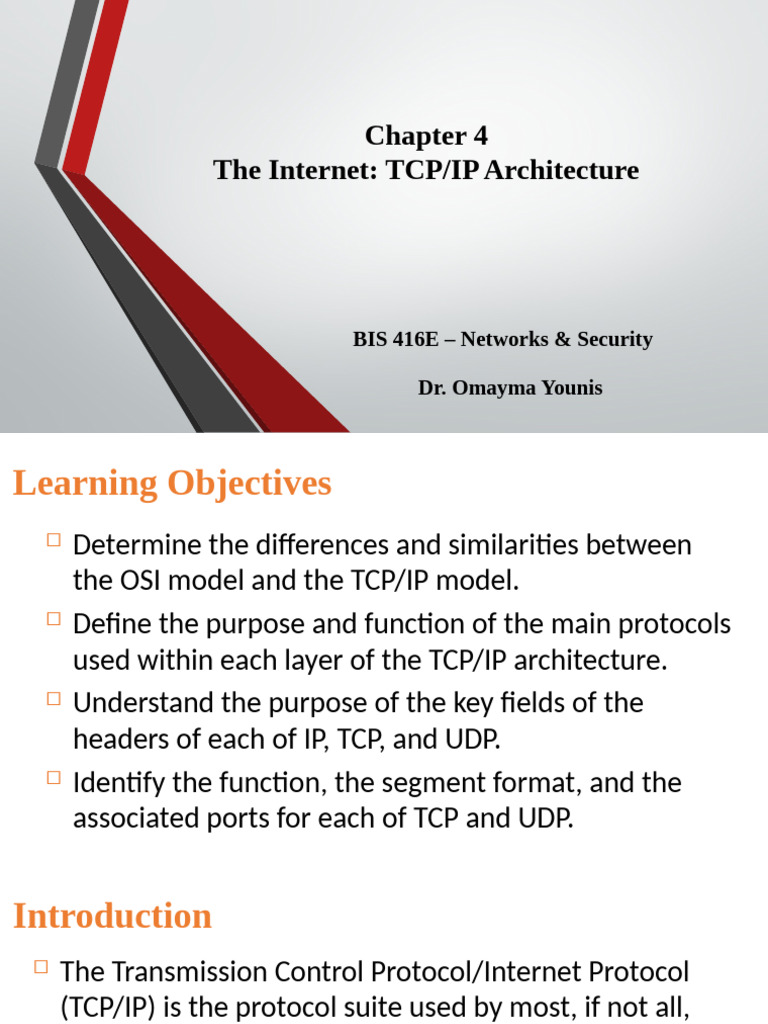 Chapter 4
The Internet: TCP/IP Architecture

BIS 416E – Networks & Security

Dr. Omayma Younis

Learning Objectives

□ Determine the differences and similarities between the OSI model and the TCP/IP model.
□ Define the purpose and function of the main protocols used within each layer of the TCP/IP architecture.
□ Understand the purpose of the key fields of the headers of each of IP, TCP, and UDP.
□ Identify the function, the segment format, and the associated ports for each of TCP and UDP.

Introduction

□ The Transmission Control Protocol/Internet Protocol (TCP/IP) is the protocol suite used by most, if not all,